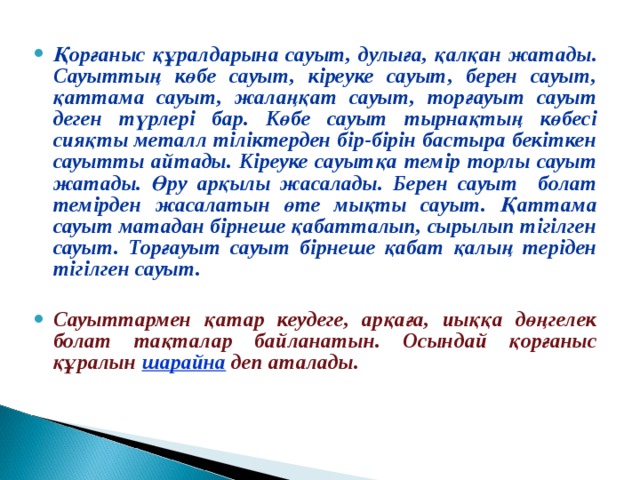 Қорғаныс құралдарына сауыт, дулыға, қалқан жатады. Сауыттың көбе сауыт, кіреуке сауыт, берен сауыт, қаттама сауыт, жалаңқат сауыт, торғауыт сауыт деген түрлері бар. Көбе сауыт тырнақтың көбесі сияқты металл тіліктерден бір-бірін бастыра бекіткен сауытты айтады. Кіреуке сауытқа темір торлы сауыт жатады. Өру арқылы жасалады. Берен сауыт болат темірден жасалатын өте мықты сауыт. Қаттама сауыт матадан бірнеше қабатталып, сырылып тігілген сауыт. Торғауыт сауыт бірнеше қабат қалың теріден тігілген сауыт.

Сауыттармен қатар кеудеге, арқаға, иыққа дөңгелек болат тақталар байланатын. Осындай қорғаныс құралын шарайна деп аталады.